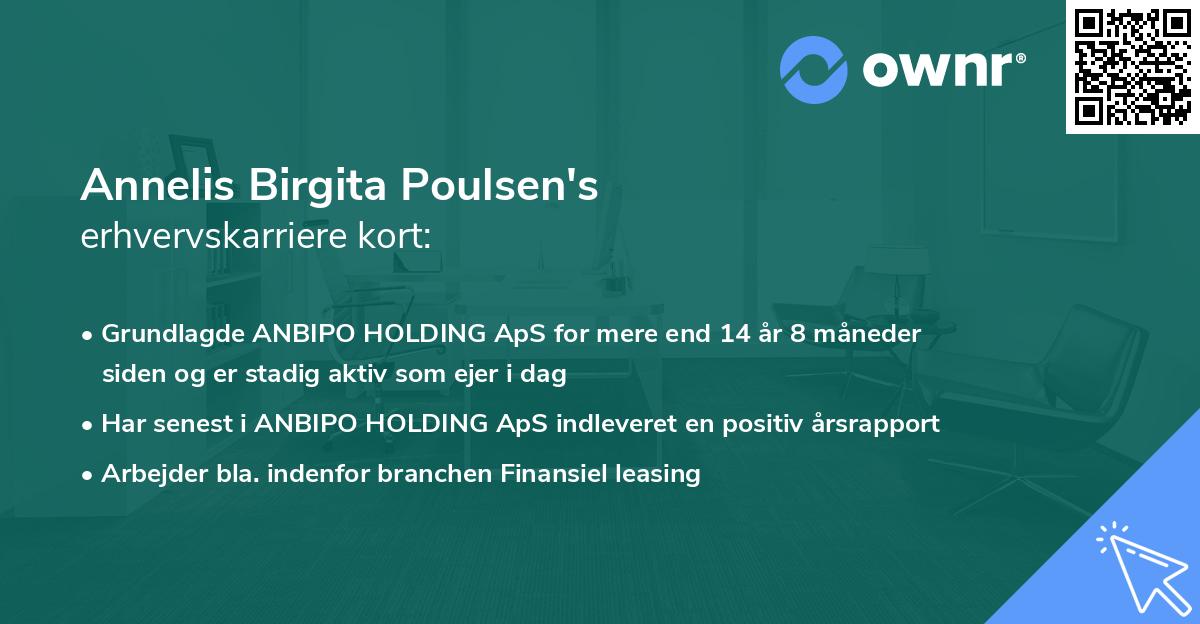 ownr®

Annelis Birgita Poulsen's
erhvervskarriere kort:

• Grundlagde ANBIPO HOLDING ApS for mere end 14 år 8 måneder siden og er stadig aktiv som ejer i dag

• Har senest i ANBIPO HOLDING ApS indleveret en positiv årsrapport

• Arbejder bla. indenfor branchen Finansiel leasing